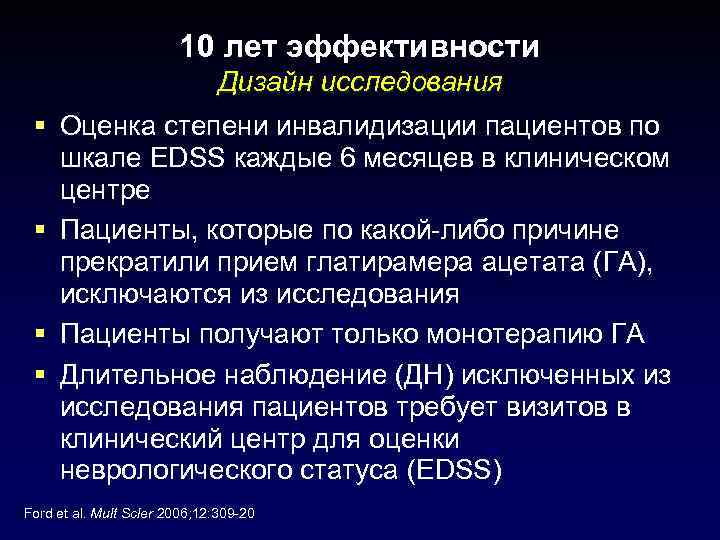 10 лет эффективности
Дизайн исследования

▪ Оценка степени инвалидизации пациентов по шкале EDSS каждые 6 месяцев в клиническом центре
▪ Пациенты, которые по какой-либо причине прекратили прием глатирамера ацетата (ГА), исключаются из исследования
▪ Пациенты получают только монотерапию ГА
▪ Длительное наблюдение (ДН) исключенных из исследования пациентов требует визитов в клинический центр для оценки неврологического статуса (EDSS)

Ford et al. Mult Scler 2006;12:309-20